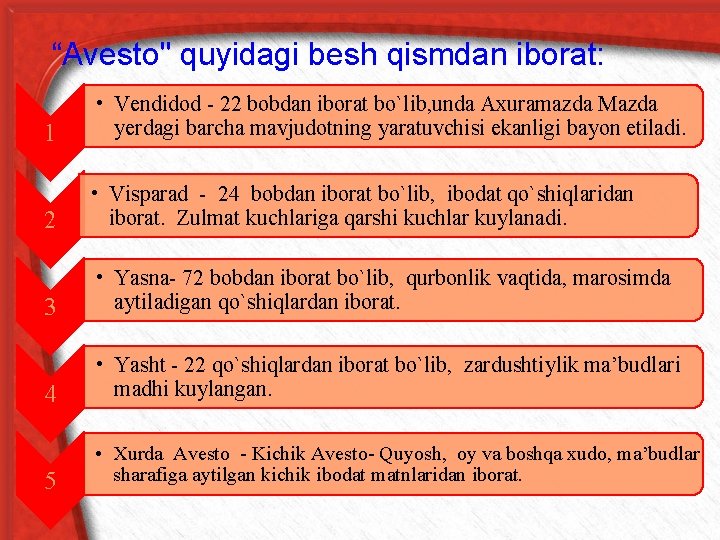 “Avesto" quyidagi besh qismdan iborat:

1

• Vendidod - 22 bobdan iborat bo`lib,unda Axuramazda Mazda yerdagi barcha mavjudotning yaratuvchisi ekanligi bayon etiladi.

2

• Visparad - 24 bobdan iborat bo`lib, ibodat qo`shiqlaridan iborat. Zulmat kuchlariga qarshi kuchlar kuylanadi.

3

• Yasna- 72 bobdan iborat bo`lib, qurbonlik vaqtida, marosimda aytiladigan qo`shiqlardan iborat.

4

• Yasht - 22 qo`shiqlardan iborat bo`lib, zardushtiylik ma’budlari madhi kuylangan.

5

• Xurda Avesto - Kichik Avesto- Quyosh, oy va boshqa xudo, ma’budlar sharafiga aytilgan kichik ibodat matnlaridan iborat.